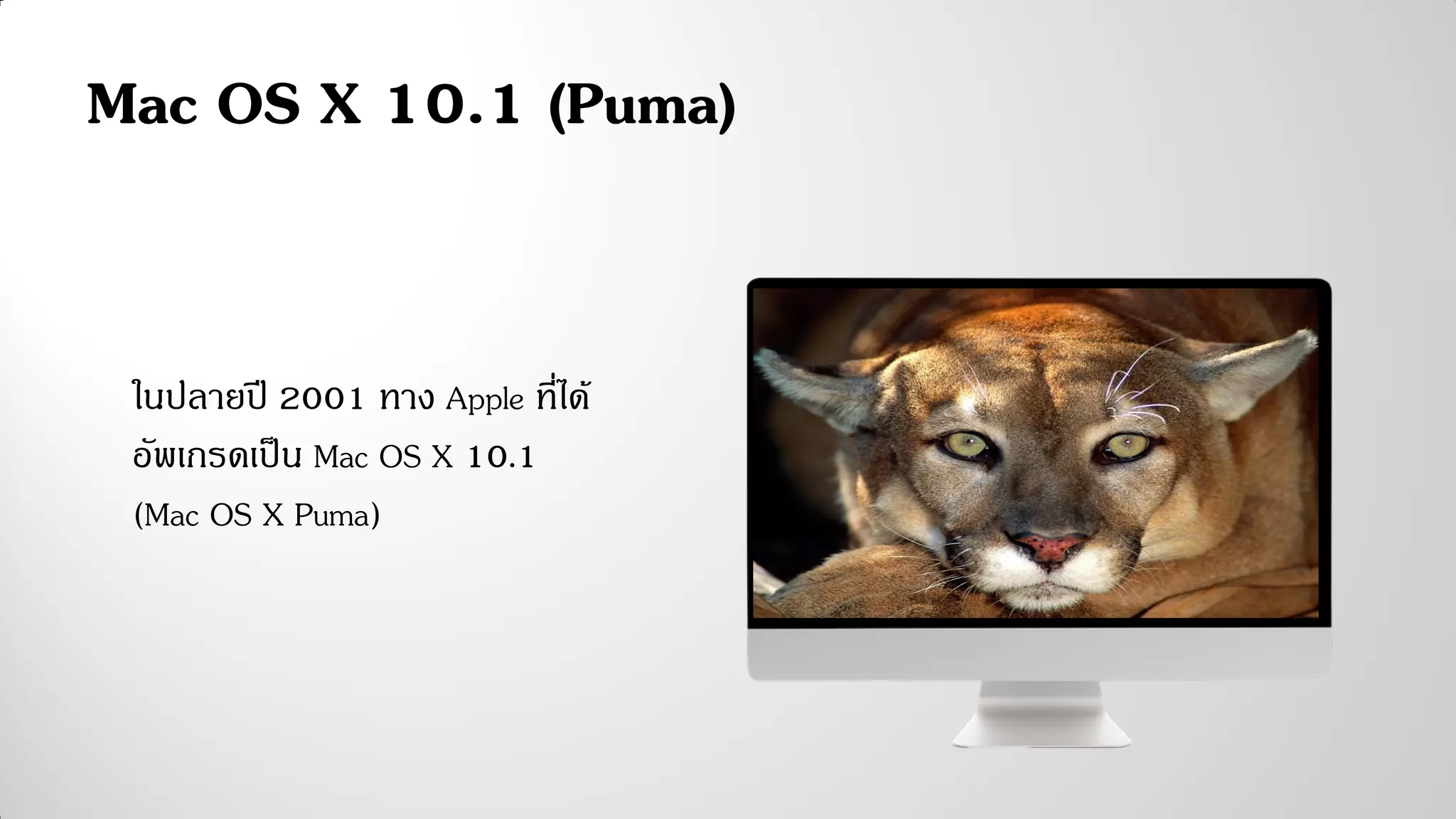 Mac OS X 10.1 (Puma)

ในปลายปี 2001 ทาง Apple ที่ได้ อัพเกรดเป็น Mac OS X 10.1 (Mac OS X Puma)